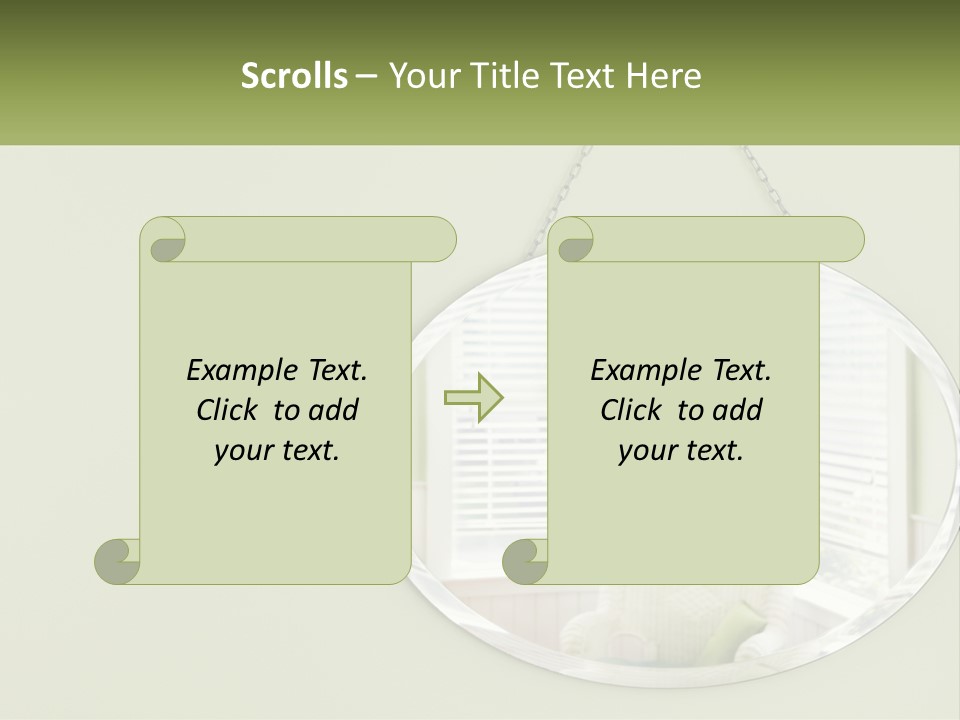 Scrolls – Your Title Text Here

Example Text. Click to add your text.

Example Text. Click to add your text.